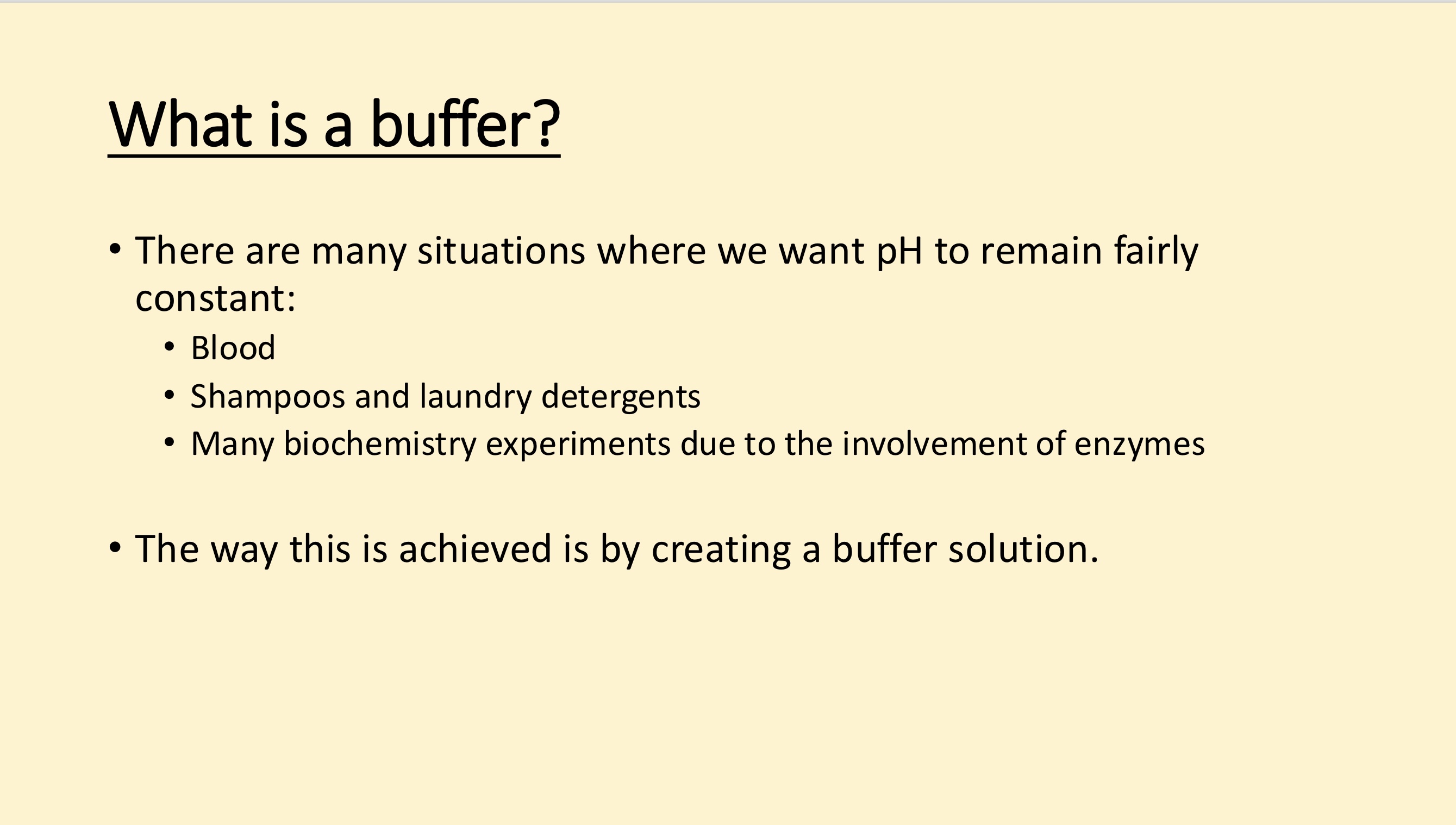 What is a buffer?

• There are many situations where we want pH to remain fairly constant:
  • Blood
  • Shampoos and laundry detergents
  • Many biochemistry experiments due to the involvement of enzymes

• The way this is achieved is by creating a buffer solution.